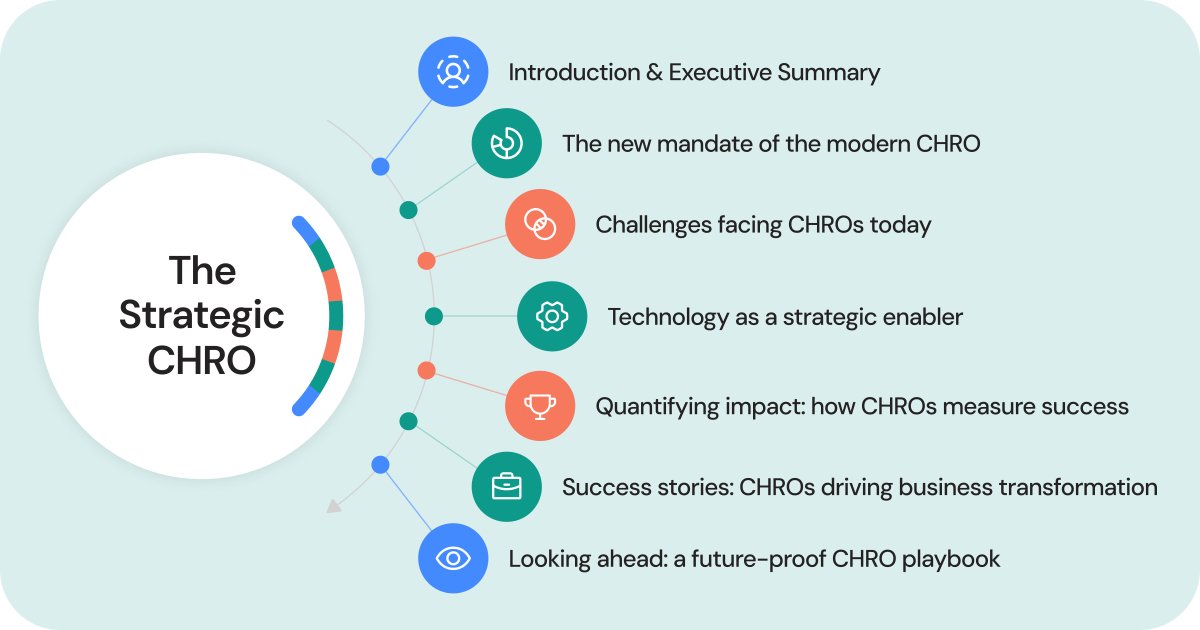 The Strategic CHRO

Introduction & Executive Summary

The new mandate of the modern CHRO

Challenges facing CHROs today

Technology as a strategic enabler

Quantifying impact: how CHROs measure success

Success stories: CHROs driving business transformation

Looking ahead: a future-proof CHRO playbook